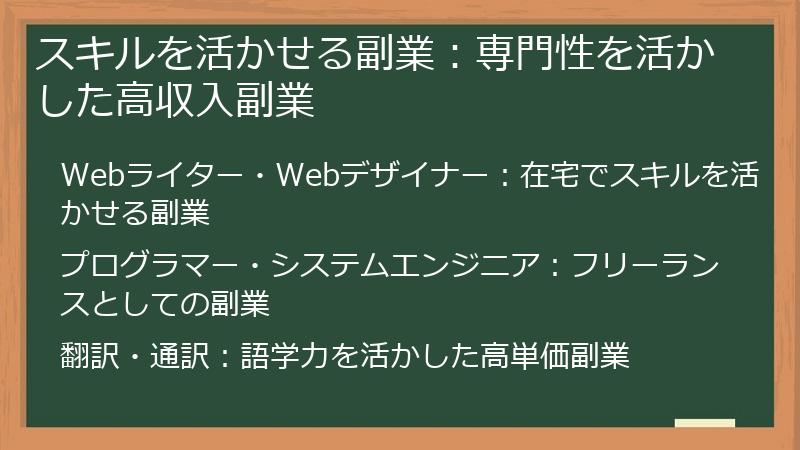 スキルを活かせる副業：専門性を活かした高収入副業

Webライター・Webデザイナー：在宅でスキルを活かせる副業

プログラマー・システムエンジニア：フリーランスとしての副業

翻訳・通訳：語学力を活かした高単価副業